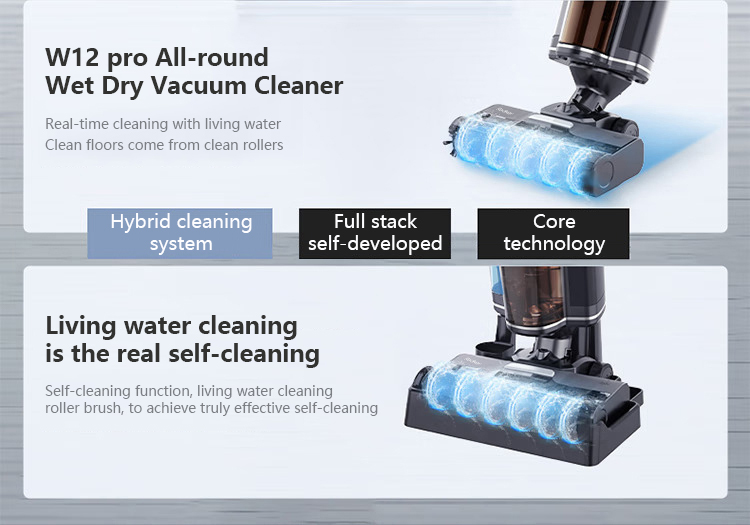 W12 pro All-round
Wet Dry Vacuum Cleaner

Real-time cleaning with living water
Clean floors come from clean rollers

Hybrid cleaning system

Full stack self-developed

Core technology

Living water cleaning
is the real self-cleaning

Self-cleaning function, living water cleaning roller brush, to achieve truly effective self-cleaning